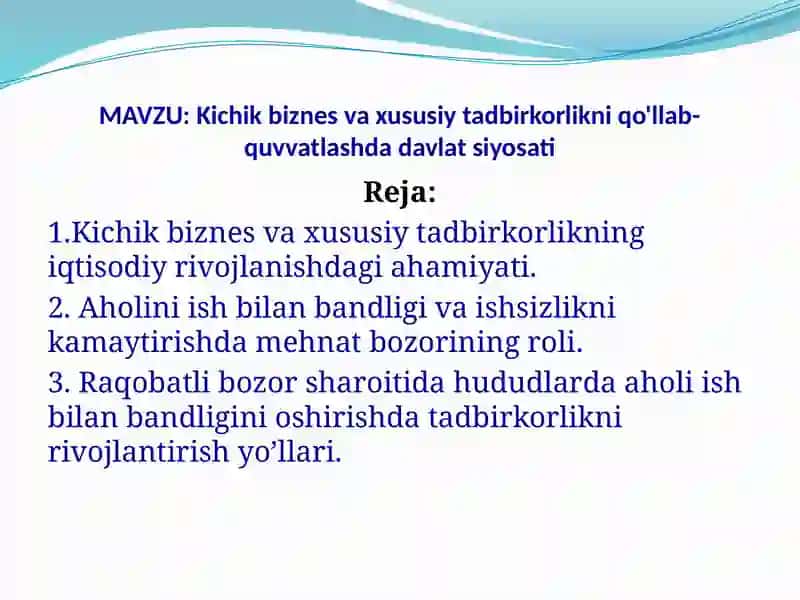 MAVZU: Kichik biznes va xususiy tadbirkorlikni qo'llab-quvvatlashda davlat siyosati

Reja:

1.Kichik biznes va xususiy tadbirkorlikning iqtisodiy rivojlanishdagi ahamiyati.

2. Aholini ish bilan bandligi va ishsizlikni kamaytirishda mehnat bozorining roli.

3. Raqobatli bozor sharoitida hududlarda aholi ish bilan bandligini oshirishda tadbirkorlikni rivojlantirish yo’llari.